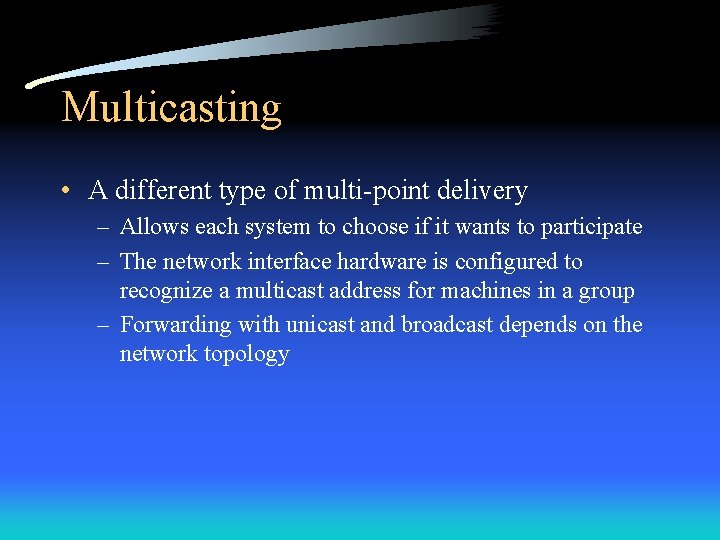 Multicasting

• A different type of multi-point delivery
  – Allows each system to choose if it wants to participate
  – The network interface hardware is configured to recognize a multicast address for machines in a group
  – Forwarding with unicast and broadcast depends on the network topology